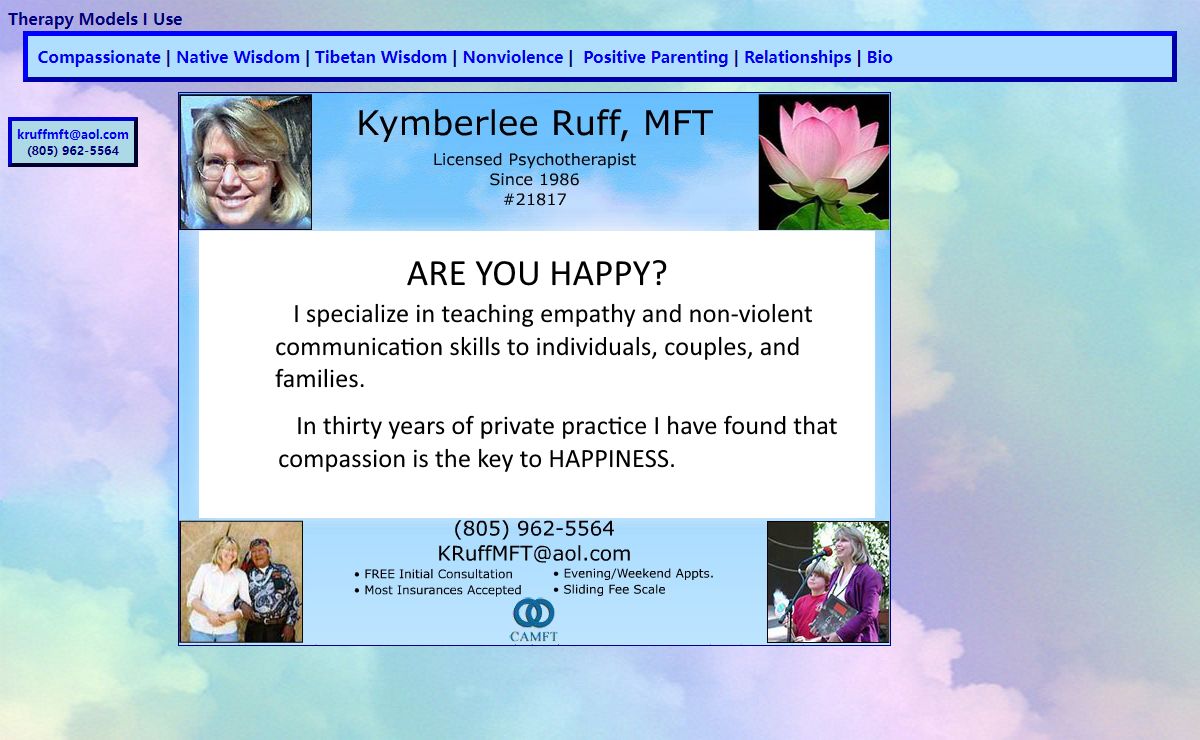 Therapy Models I Use

Compassionate | Native Wisdom | Tibetan Wisdom | Nonviolence | Positive Parenting | Relationships | Bio

kruffmft@aol.com
(805) 962-5564

Kymberlee Ruff, MFT

Licensed Psychotherapist
Since 1986
#21817

ARE YOU HAPPY?

I specialize in teaching empathy and non-violent communication skills to individuals, couples, and families.

In thirty years of private practice I have found that compassion is the key to HAPPINESS.

(805) 962-5564
KRuffMFT@aol.com
• FREE Initial Consultation
• Most Insurances Accepted
• Evening/Weekend Appts.
• Sliding Fee Scale

CAMFT